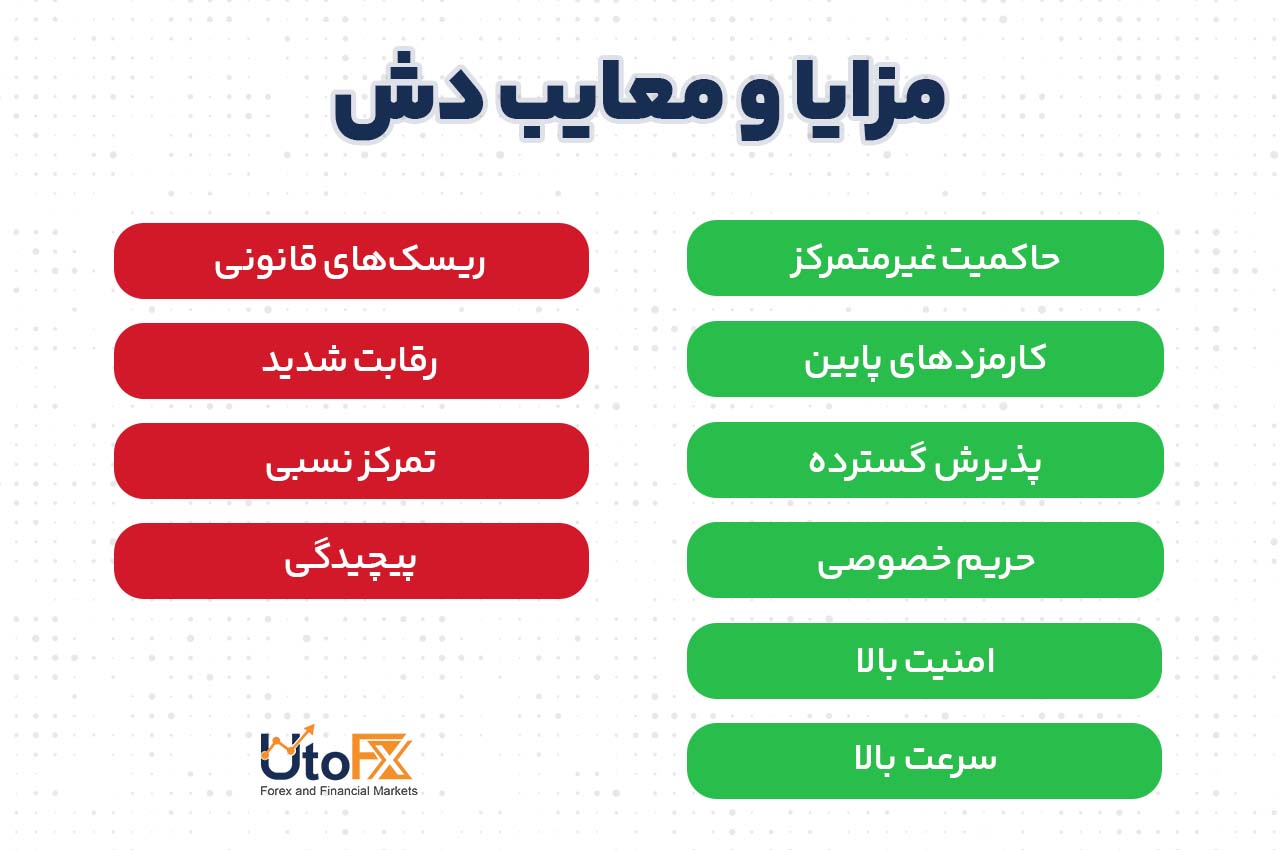 مزایا و معایب دش

حاکمیت غیرمتمرکز

کارمزدهای پایین

پذیرش گسترده

حریم خصوصی

امنیت بالا

سرعت بالا

ریسک‌های قانونی

رقابت شدید

تمرکز نسبی

پیچیدگی

UtoFX
Forex and Financial Markets